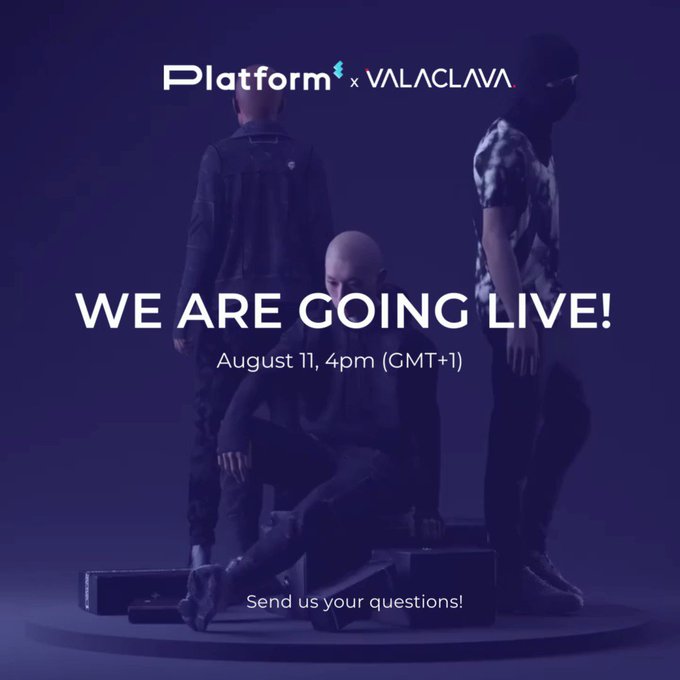 Platform x VALACLAVA.

WE ARE GOING LIVE!

August 11, 4pm (GMT+1)

Send us your questions!